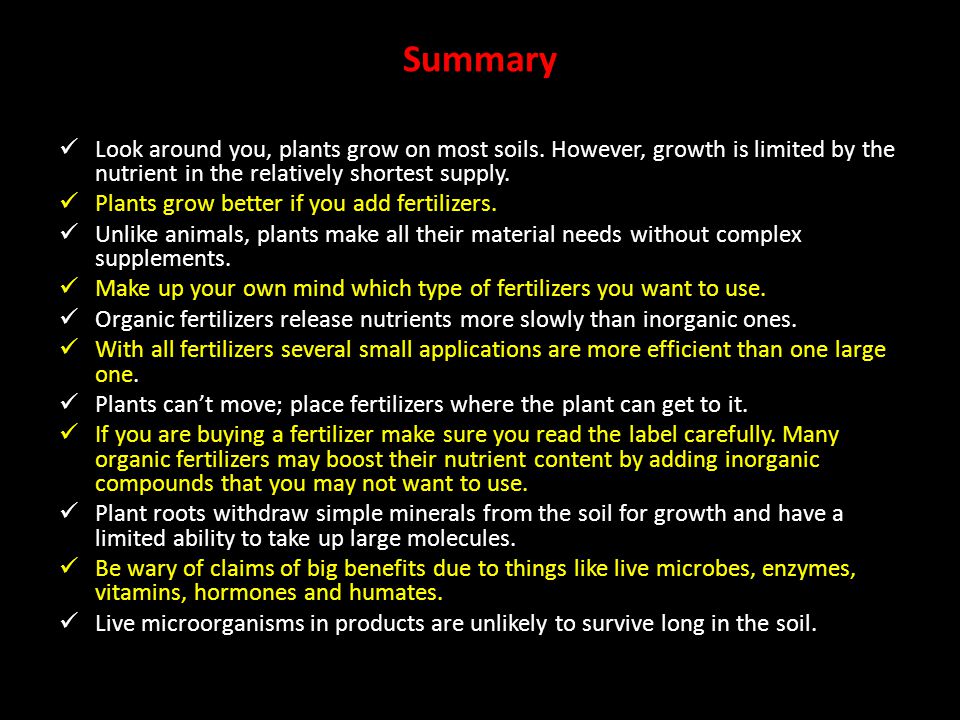 Summary

✓ Look around you, plants grow on most soils. However, growth is limited by the nutrient in the relatively shortest supply.
✓ Plants grow better if you add fertilizers.
✓ Unlike animals, plants make all their material needs without complex supplements.
✓ Make up your own mind which type of fertilizers you want to use.
✓ Organic fertilizers release nutrients more slowly than inorganic ones.
✓ With all fertilizers several small applications are more efficient than one large one.
✓ Plants can't move; place fertilizers where the plant can get to it.
✓ If you are buying a fertilizer make sure you read the label carefully. Many organic fertilizers may boost their nutrient content by adding inorganic compounds that you may not want to use.
✓ Plant roots withdraw simple minerals from the soil for growth and have a limited ability to take up large molecules.
✓ Be wary of claims of big benefits due to things like live microbes, enzymes, vitamins, hormones and humates.
✓ Live microorganisms in products are unlikely to survive long in the soil.